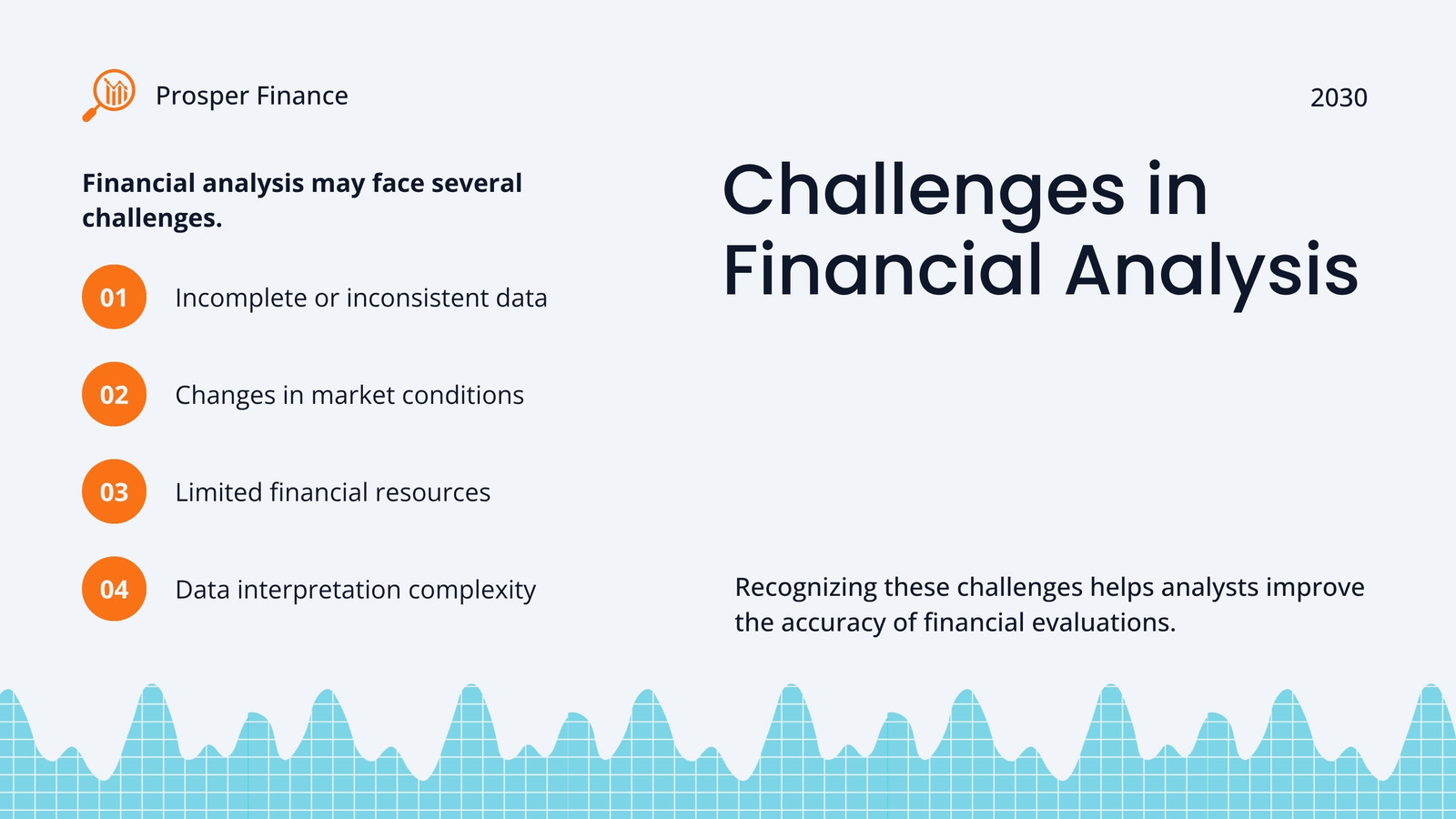 Prosper Finance

2030

Financial analysis may face several challenges.

01 Incomplete or inconsistent data

02 Changes in market conditions

03 Limited financial resources

04 Data interpretation complexity

Challenges in Financial Analysis

Recognizing these challenges helps analysts improve the accuracy of financial evaluations.